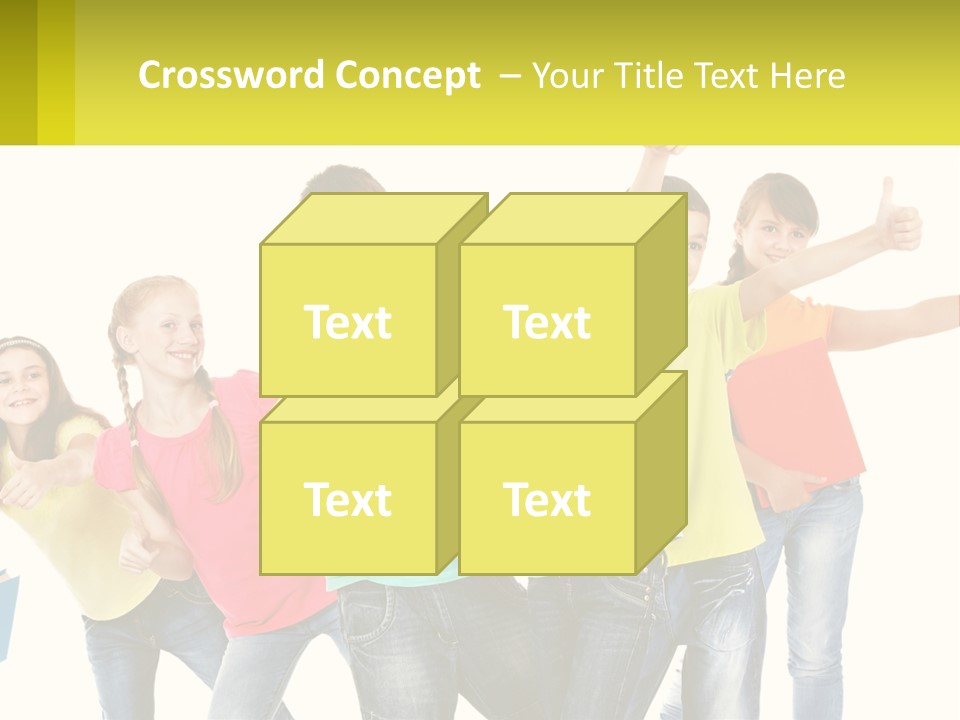 Crossword Concept – Your Title Text Here

Text

Text

Text

Text